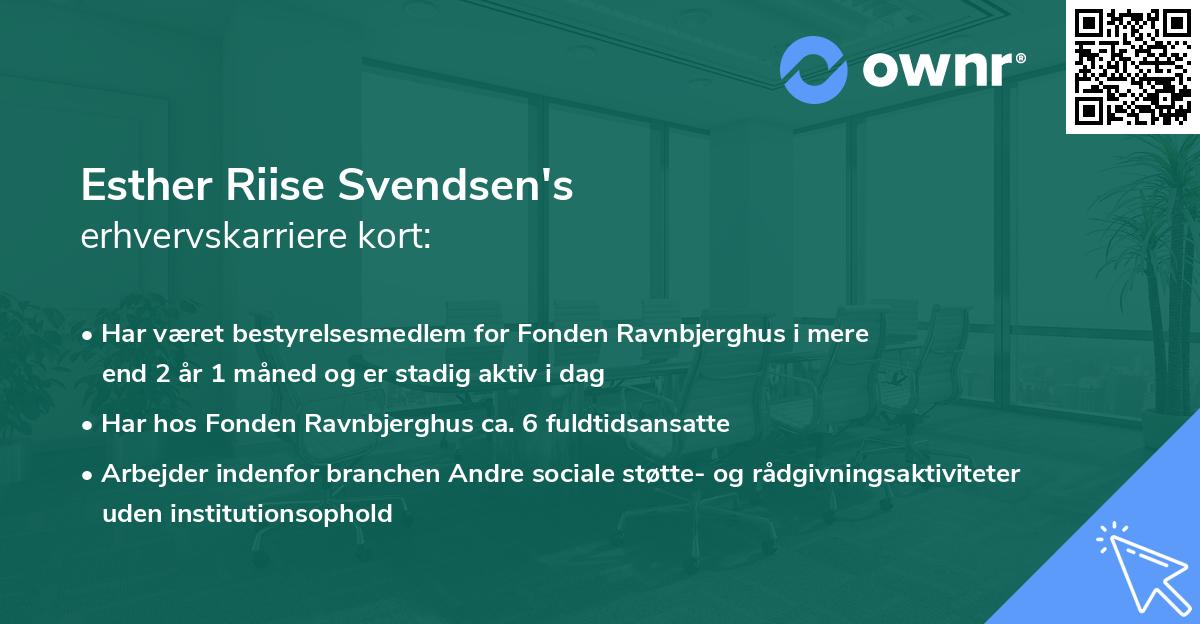 ownr®

Esther Riise Svendsen's
erhvervskarriere kort:

• Har været bestyrelsesmedlem for Fonden Ravnbjerghus i mere end 2 år 1 måned og er stadig aktiv i dag

• Har hos Fonden Ravnbjerghus ca. 6 fuldtidsansatte

• Arbejder indenfor branchen Andre sociale støtte- og rådgivningsaktiviteter uden institutionsophold